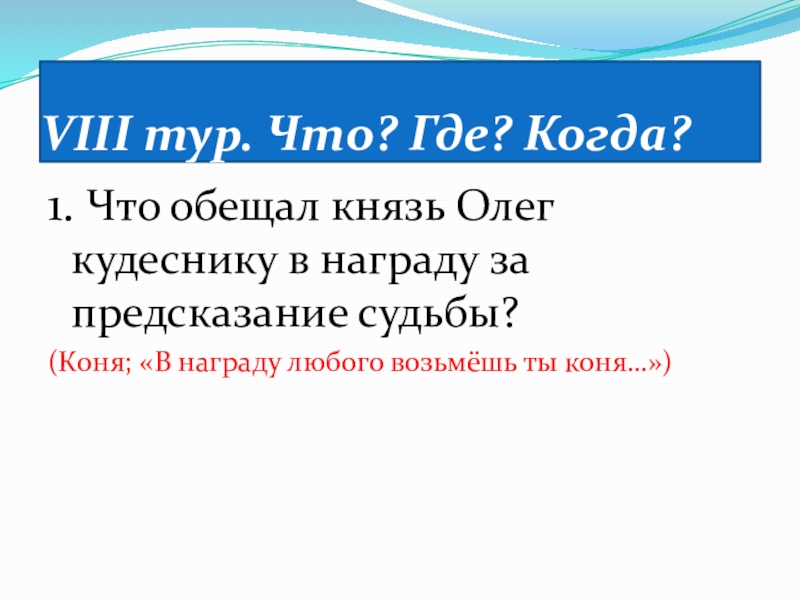 VIII тур. Что? Где? Когда?

1. Что обещал князь Олег кудеснику в награду за предсказание судьбы?

(Коня; «В награду любого возьмёшь ты коня…»)